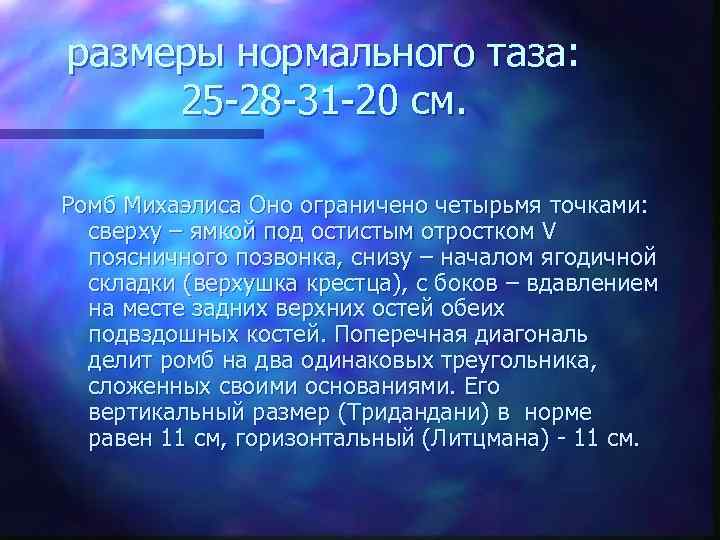 размеры нормального таза: 25-28-31-20 см.

Ромб Михаэлиса Оно ограничено четырьмя точками: сверху – ямкой под остистым отростком V поясничного позвонка, снизу – началом ягодичной складки (верхушка крестца), с боков – вдавлением на месте задних верхних остей обеих подвздошных костей. Поперечная диагональ делит ромб на два одинаковых треугольника, сложенных своими основаниями. Его вертикальный размер (Тридандани) в норме равен 11 см, горизонтальный (Литцмана) - 11 см.